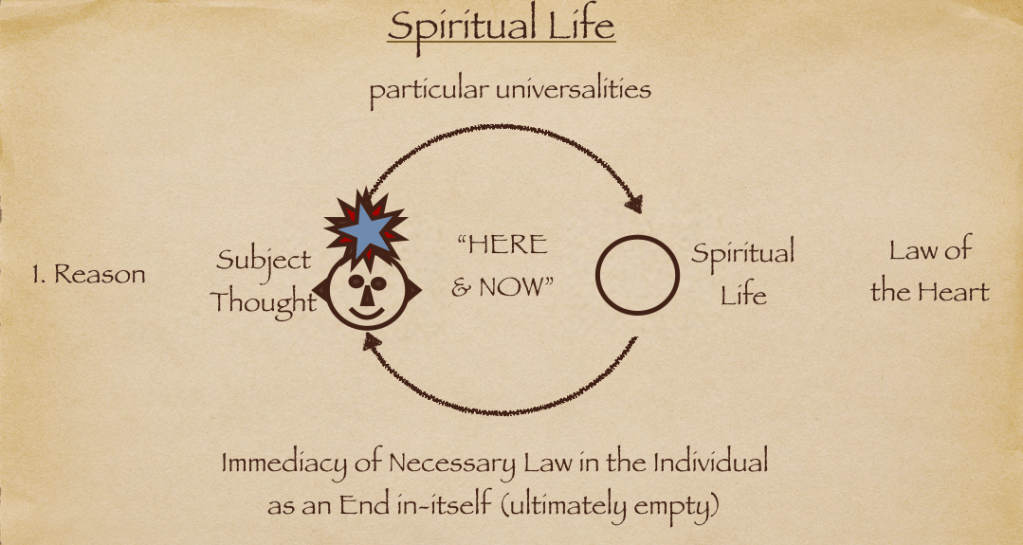 Spiritual Life

particular universalities

1. Reason

Subject Thought

"HERE & NOW"

Spiritual Life

Law of the Heart

Immediacy of Necessary Law in the Individual as an End in-itself (ultimately empty)